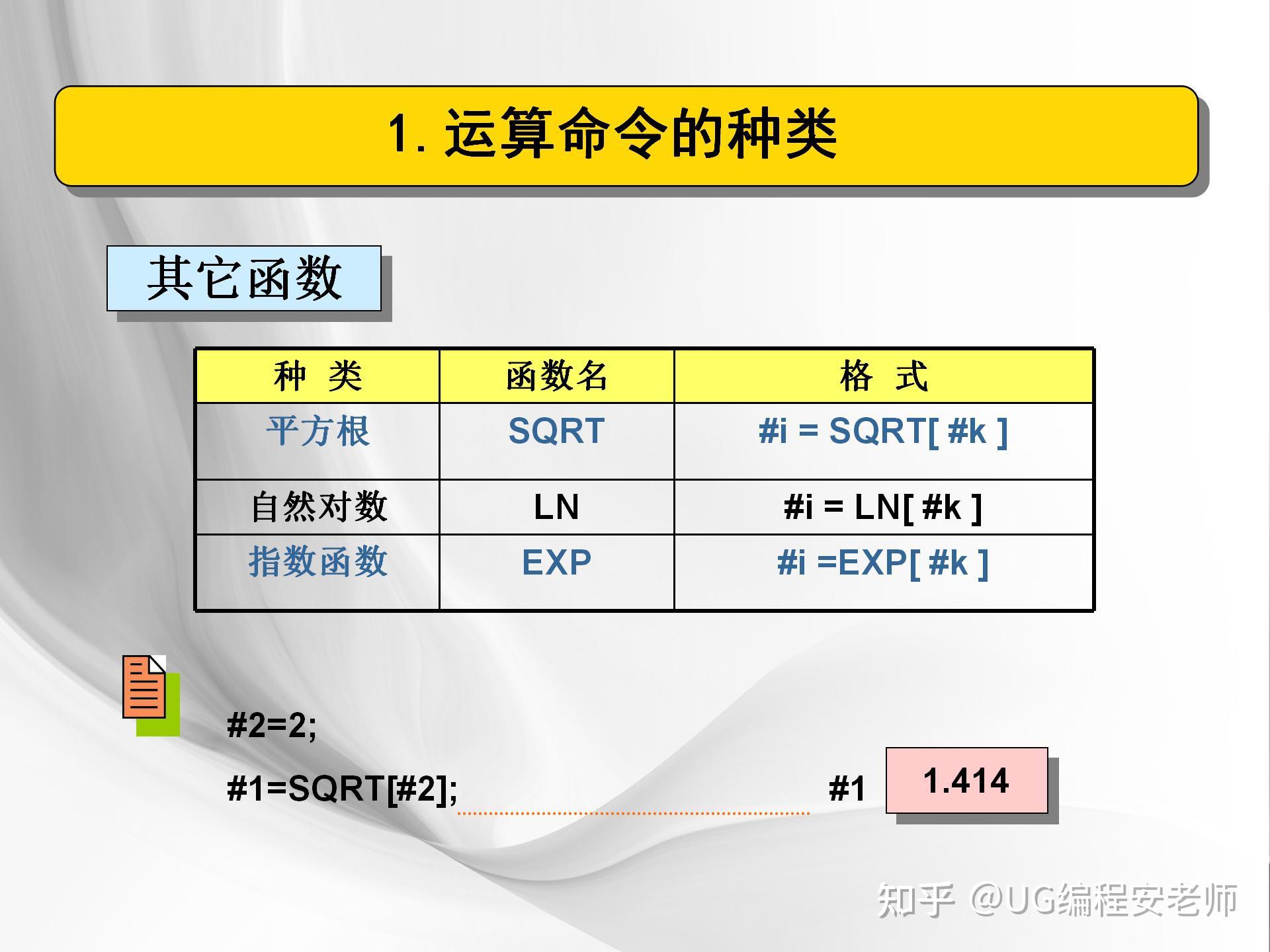 1. 运算命令的种类

其它函数

| 种　类 | 函数名 | 格　式 |
|---|---|---|
| 平方根 | SQRT | #i = SQRT[ #k ] |
| 自然对数 | LN | #i = LN[ #k ] |
| 指数函数 | EXP | #i =EXP[ #k ] |

#2=2;

#1=SQRT[#2];

#1 1.414

知乎 @UG编程安老师